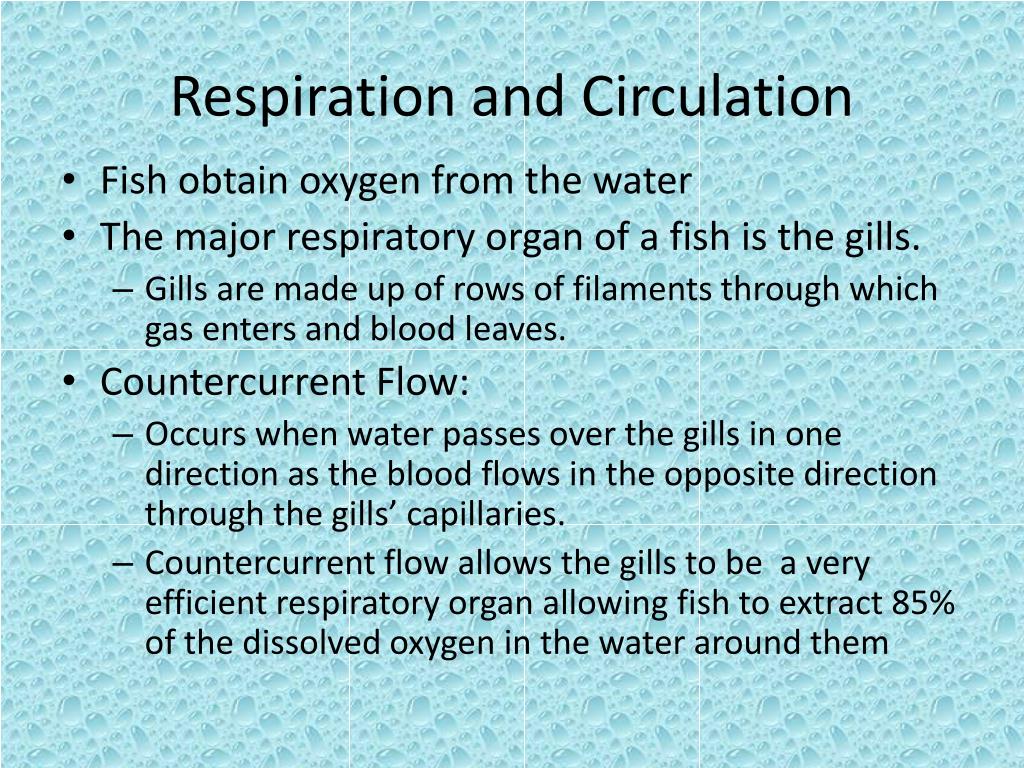 Respiration and Circulation

• Fish obtain oxygen from the water
• The major respiratory organ of a fish is the gills.
– Gills are made up of rows of filaments through which gas enters and blood leaves.
• Countercurrent Flow:
– Occurs when water passes over the gills in one direction as the blood flows in the opposite direction through the gills' capillaries.
– Countercurrent flow allows the gills to be a very efficient respiratory organ allowing fish to extract 85% of the dissolved oxygen in the water around them